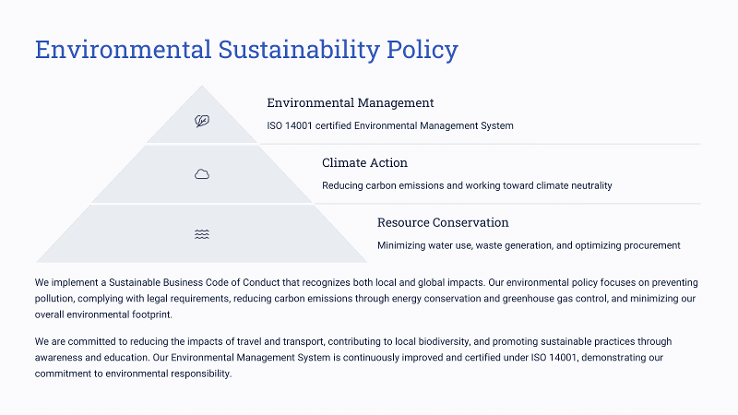 Environmental Sustainability Policy

Environmental Management

ISO 14001 certified Environmental Management System

Climate Action

Reducing carbon emissions and working toward climate neutrality

Resource Conservation

Minimizing water use, waste generation, and optimizing procurement

We implement a Sustainable Business Code of Conduct that recognizes both local and global impacts. Our environmental policy focuses on preventing pollution, complying with legal requirements, reducing carbon emissions through energy conservation and greenhouse gas control, and minimizing our overall environmental footprint.

We are committed to reducing the impacts of travel and transport, contributing to local biodiversity, and promoting sustainable practices through awareness and education. Our Environmental Management System is continuously improved and certified under ISO 14001, demonstrating our commitment to environmental responsibility.